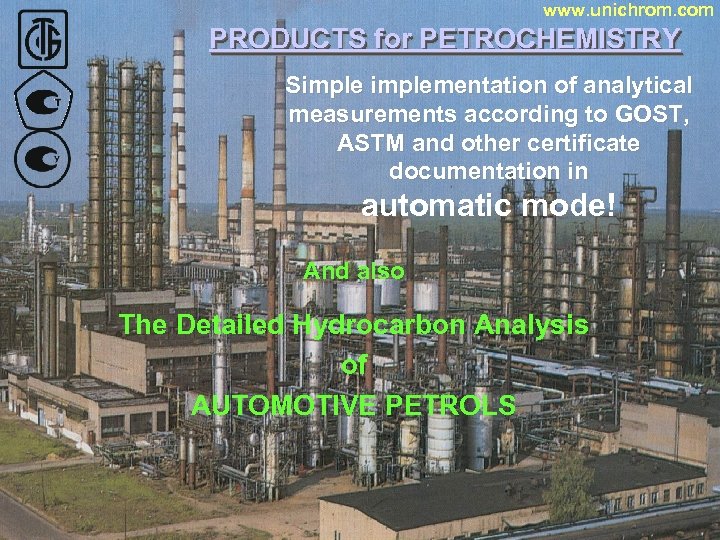 www.unichrom.com

PRODUCTS for PETROCHEMISTRY

Simple implementation of analytical measurements according to GOST, ASTM and other certificate documentation in automatic mode!

And also

The Detailed Hydrocarbon Analysis of AUTOMOTIVE PETROLS